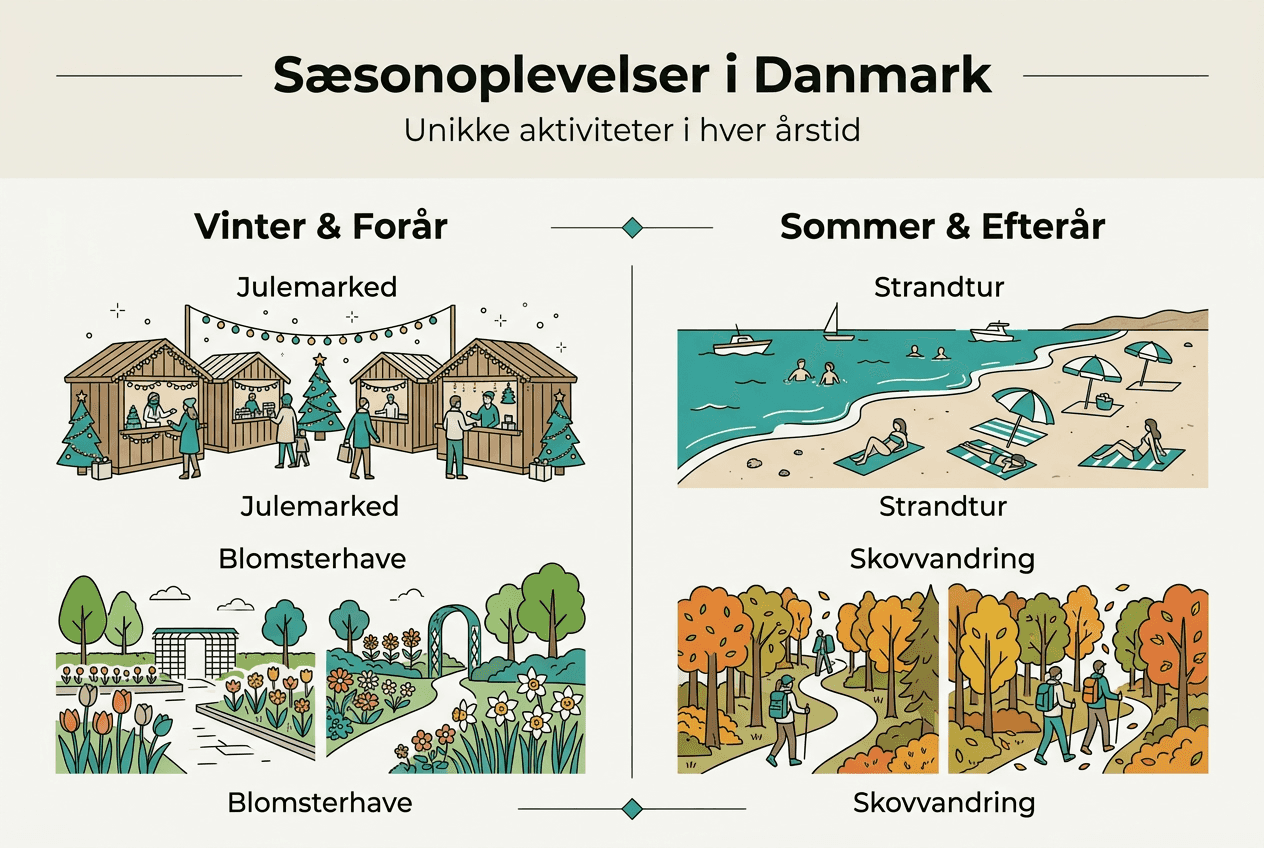 Sæsonoplevelser i Danmark

Unikke aktiviteter i hver årstid

Vinter & Forår

Julemarked

Julemarked

Blomsterhave

Blomsterhave

Sommer & Efterår

Strandtur

Strandtur

Skovvandring

Skovvandring